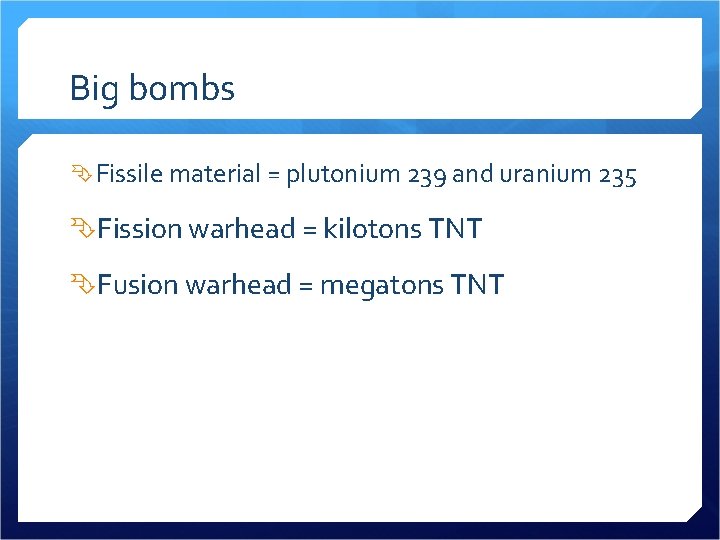 Big bombs

Fissile material = plutonium 239 and uranium 235

Fission warhead = kilotons TNT

Fusion warhead = megatons TNT